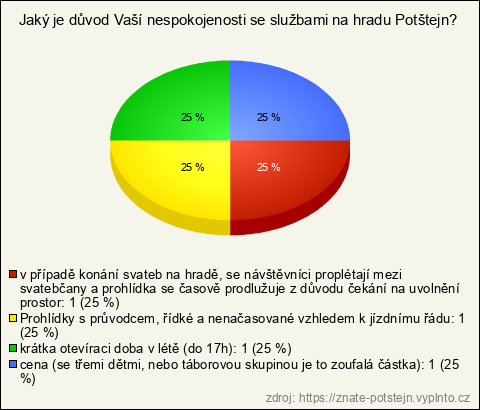 Jaký je důvod Vaší nespokojenosti se službami na hradu Potštejn?

25 %
25 %
25 %
25 %

v případě konání svateb na hradě, se návštěvníci proplétají mezi svatebčany a prohlídka se časově prodlužuje z důvodu čekání na uvolnění prostor: 1 (25 %)
Prohlídky s průvodcem, řídké a nenačasované vzhledem k jízdnímu řádu: 1 (25 %)
krátka otevíraci doba v létě (do 17h): 1 (25 %)
cena (se třemi dětmi, nebo táborovou skupinou je to zoufalá částka): 1 (25 %)

zdroj: https://znate-potstejn.vyplnto.cz